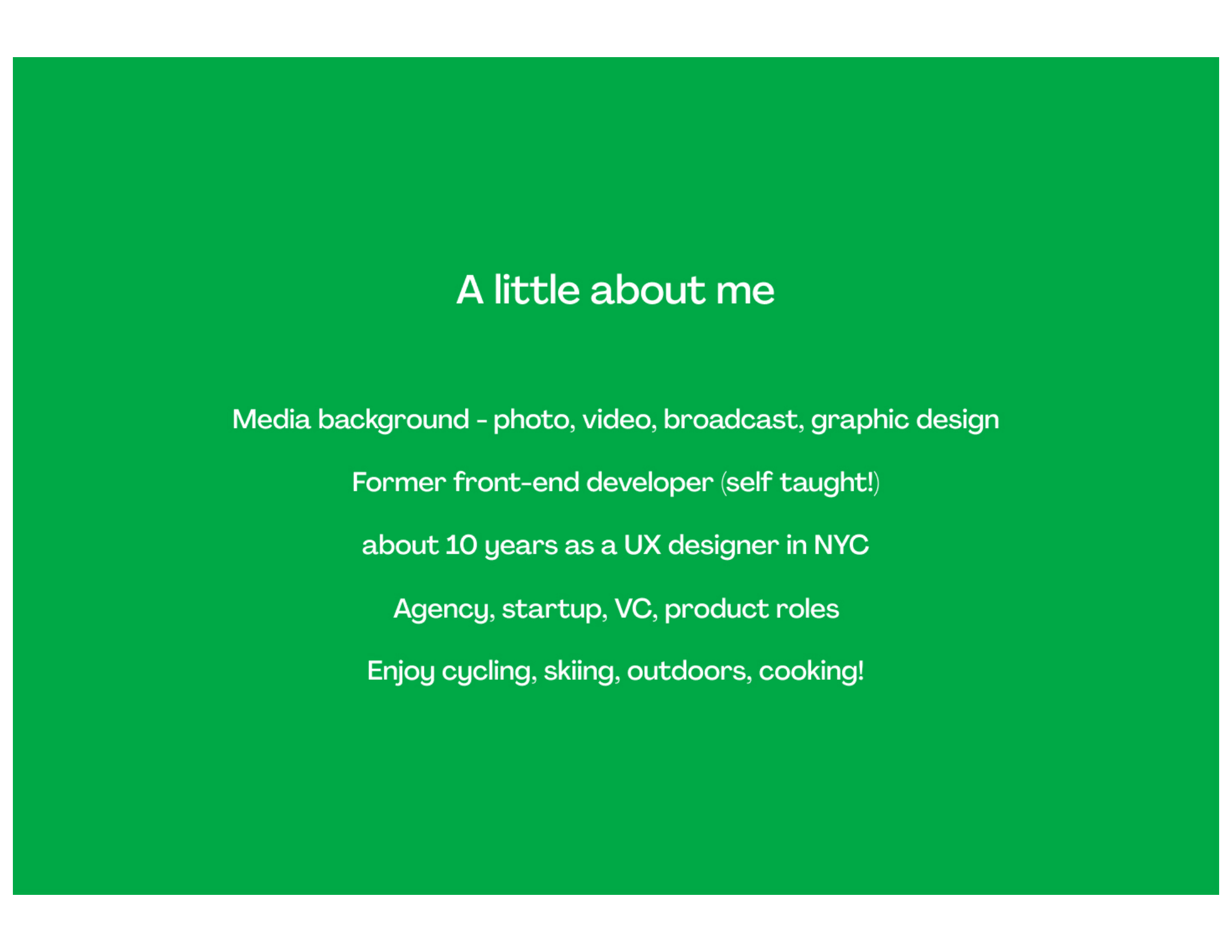 A little about me

Media background - photo, video, broadcast, graphic design

Former front-end developer (self taught!)

about 10 years as a UX designer in NYC

Agency, startup, VC, product roles

Enjoy cycling, skiing, outdoors, cooking!